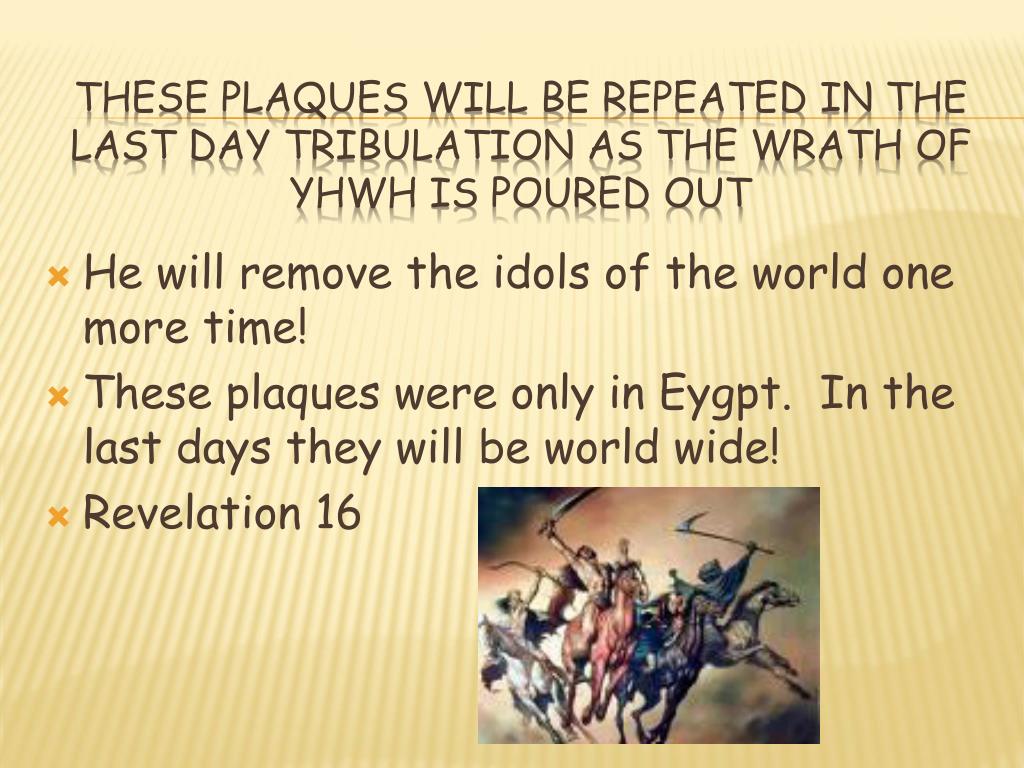 THESE PLAQUES WILL BE REPEATED IN THE LAST DAY TRIBULATION AS THE WRATH OF YHWH IS POURED OUT

He will remove the idols of the world one more time!

These plaques were only in Eygpt.  In the last days they will be world wide!

Revelation 16